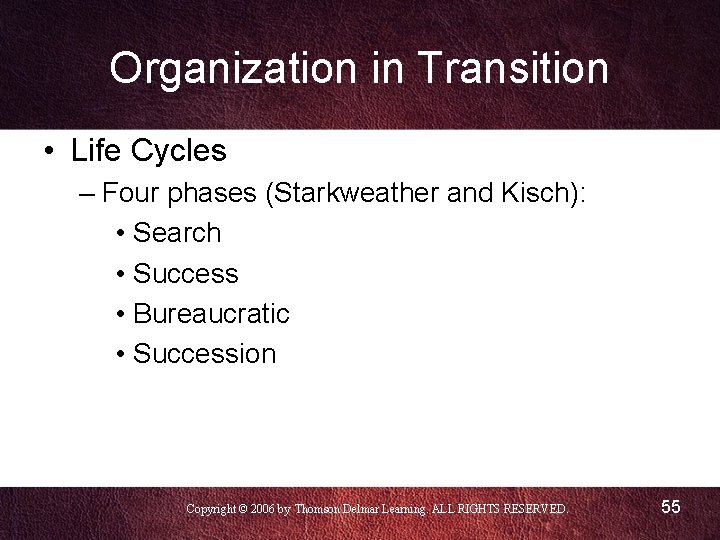 Organization in Transition

• Life Cycles

– Four phases (Starkweather and Kisch):

• Search

• Success

• Bureaucratic

• Succession

Copyright © 2006 by Thomson Delmar Learning. ALL RIGHTS RESERVED.

55